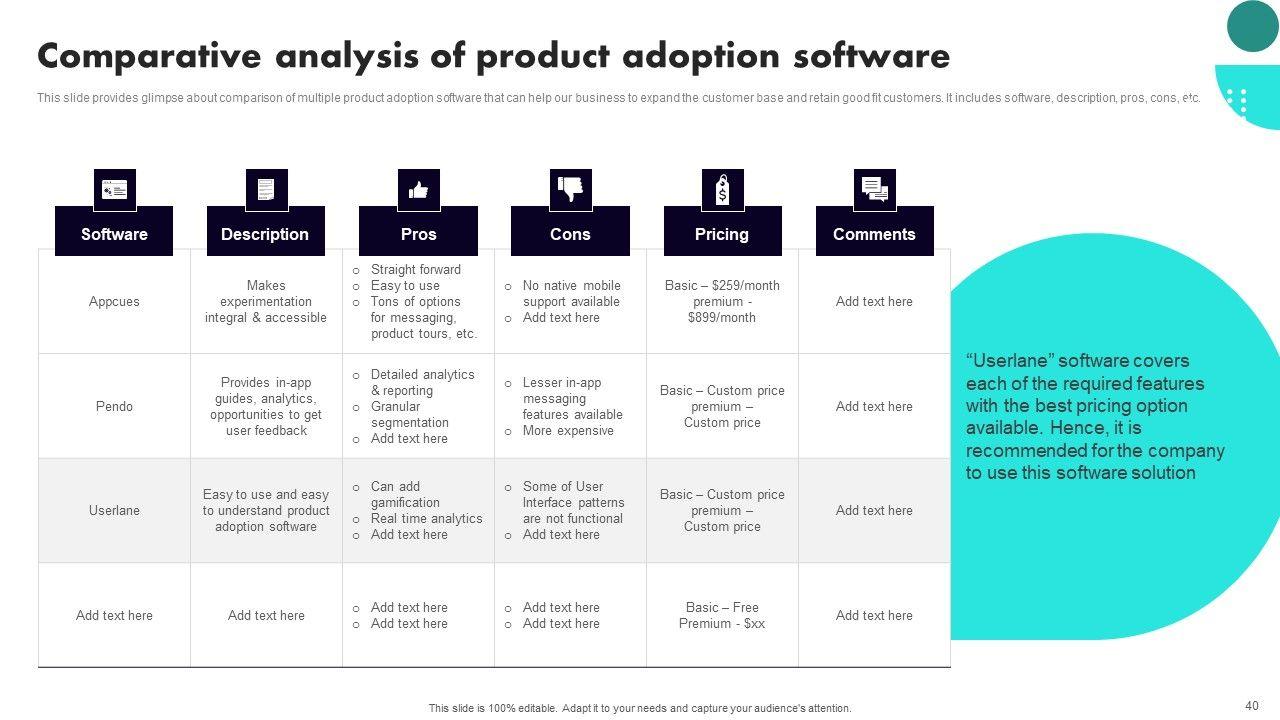 Comparative analysis of product adoption software

This slide provides glimpse about comparison of multiple product adoption software that can help our business to expand the customer base and retain good fit customers. It includes software, description, pros, cons, etc.

| Software | Description | Pros | Cons | Pricing | Comments |
|---|---|---|---|---|---|
| Appcues | Makes experimentation integral & accessible | o Straight forward o Easy to use o Tons of options for messaging, product tours, etc. | o No native mobile support available o Add text here | Basic – \$259/month premium - \$899/month | Add text here |
| Pendo | Provides in-app guides, analytics, opportunities to get user feedback | o Detailed analytics & reporting o Granular segmentation o Add text here | o Lesser in-app messaging features available o More expensive | Basic – Custom price premium – Custom price | Add text here |
| Userlane | Easy to use and easy to understand product adoption software | o Can add gamification o Real time analytics o Add text here | o Some of User Interface patterns are not functional o Add text here | Basic – Custom price premium – Custom price | Add text here |
| Add text here | Add text here | o Add text here o Add text here | o Add text here o Add text here | Basic – Free Premium - \$xx | Add text here |

“Userlane” software covers each of the required features with the best pricing option available. Hence, it is recommended for the company to use this software solution

This slide is 100% editable. Adapt it to your needs and capture your audience's attention.

40